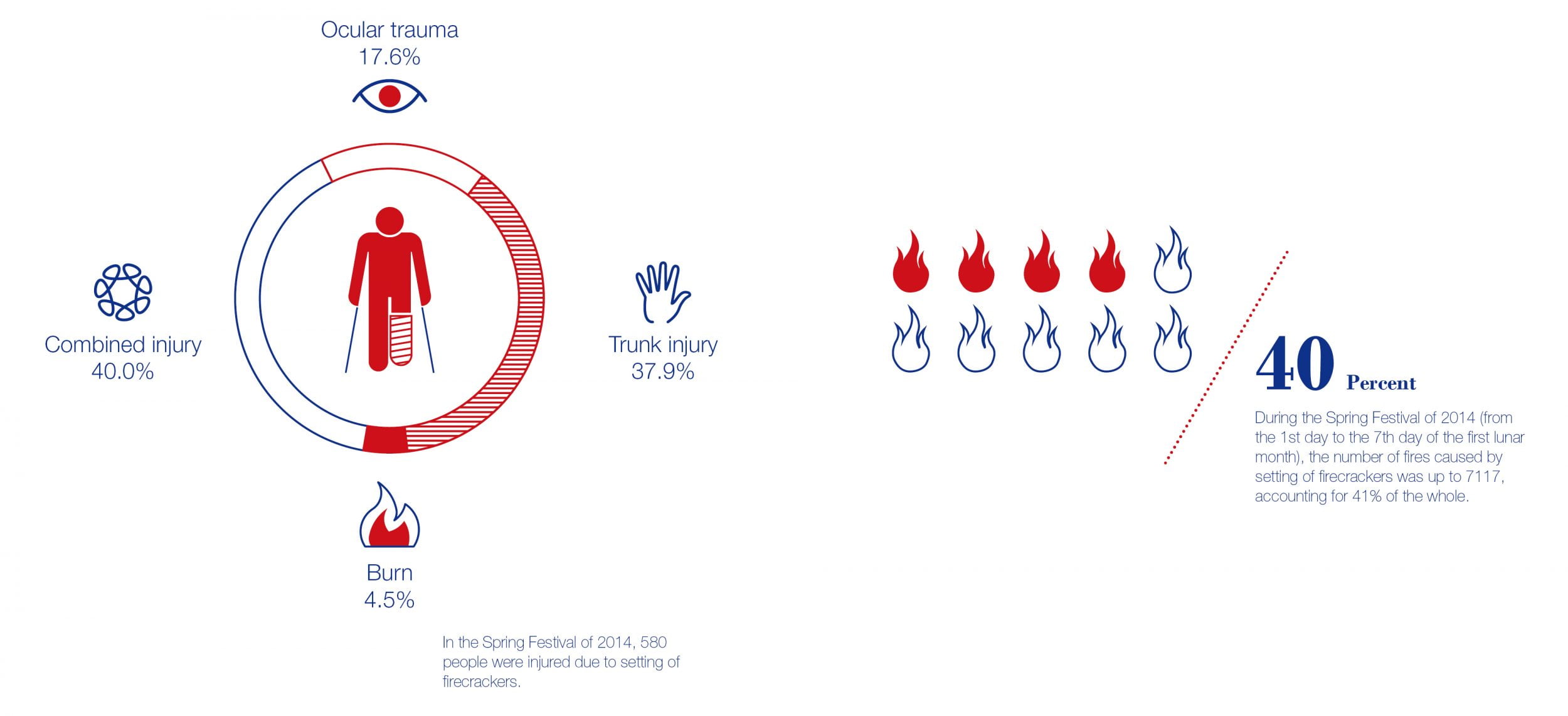 Ocular trauma
17.6%

Combined injury
40.0%

Trunk injury
37.9%

Burn
4.5%

In the Spring Festival of 2014, 580 people were injured due to setting of firecrackers.

40 Percent

During the Spring Festival of 2014 (from the 1st day to the 7th day of the first lunar month), the number of fires caused by setting of firecrackers was up to 7117, accounting for 41% of the whole.